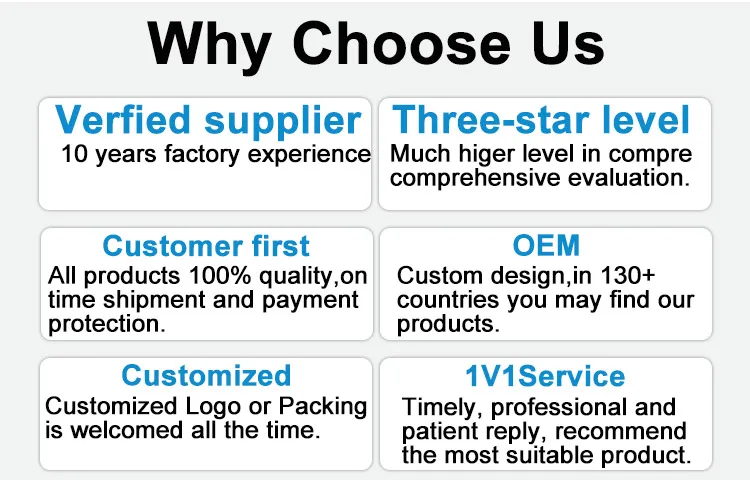 Why Choose Us

Verfied supplier
10 years factory experience

Three-star level
Much higer level in compre comprehensive evaluation.

Customer first
All products 100% quality,on time shipment and payment protection.

OEM
Custom design,in 130+ countries you may find our products.

Customized
Customized Logo or Packing is welcomed all the time.

1V1Service
Timely, professional and patient reply, recommend the most suitable product.